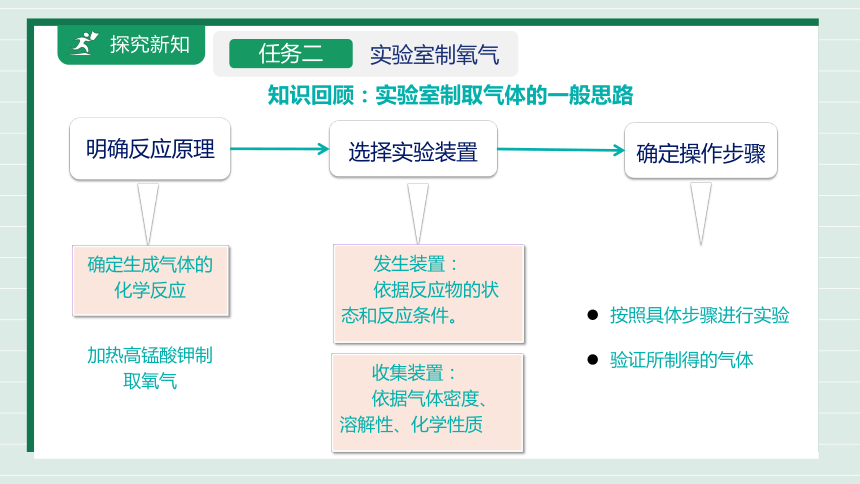 探究新知

任务二 实验室制氧气

知识回顾：实验室制取气体的一般思路

明确反应原理

选择实验装置

确定操作步骤

确定生成气体的化学反应

加热高锰酸钾制取氧气

发生装置：
依据反应物的状态和反应条件。

收集装置：
依据气体密度、溶解性、化学性质

● 按照具体步骤进行实验

● 验证所制得的气体